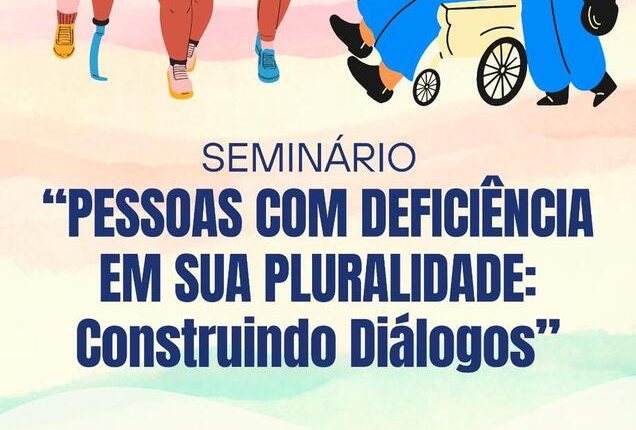 SEMINÁRIO
“PESSOAS COM DEFICIÊNCIA EM SUA PLURALIDADE: Construindo Diálogos”